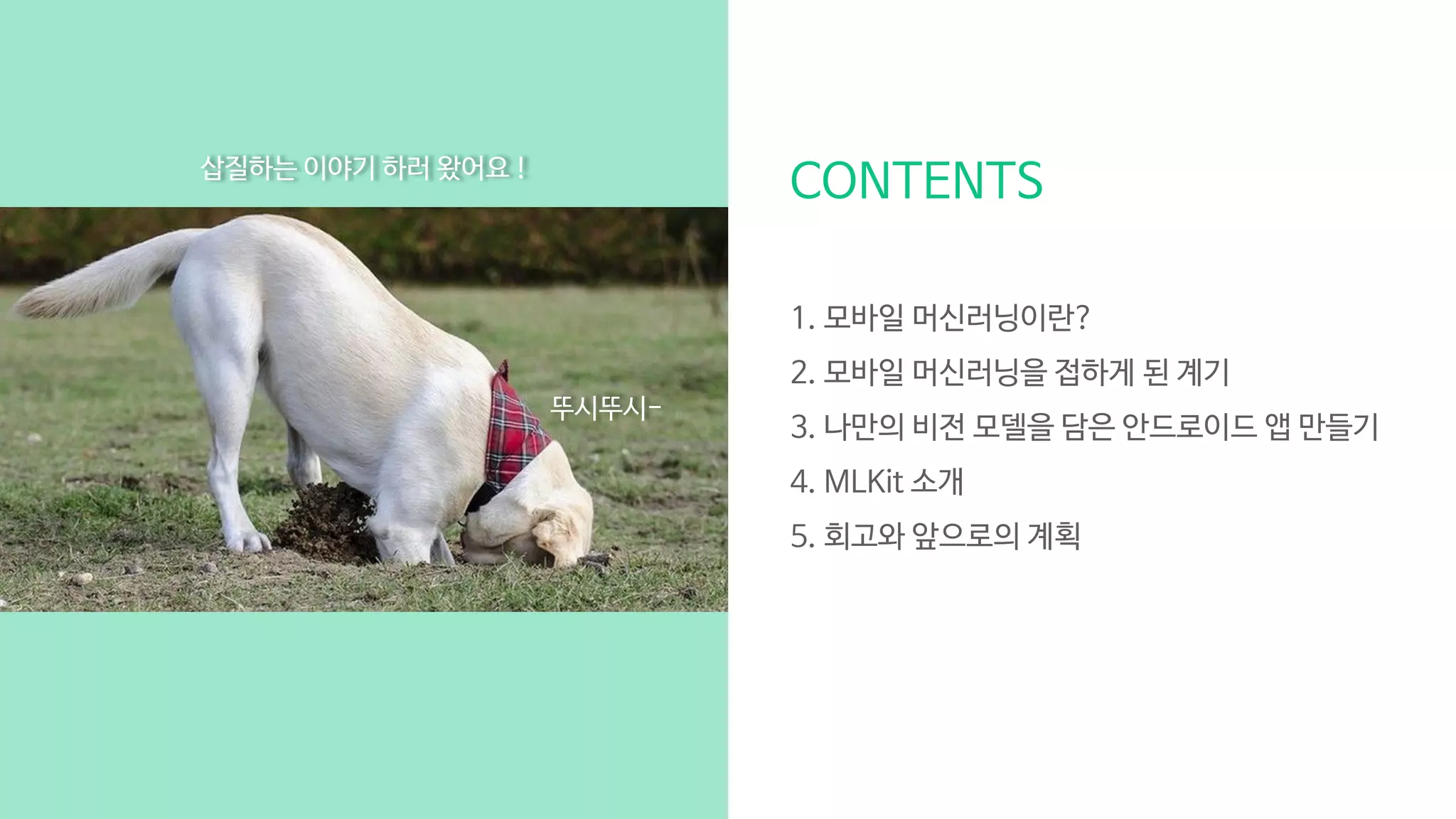 삽질하는 이야기 하러 왔어요 !

뚜시뚜시-

CONTENTS

1. 모바일 머신러닝이란?
2. 모바일 머신러닝을 접하게 된 계기
3. 나만의 비전 모델을 담은 안드로이드 앱 만들기
4. MLKit 소개
5. 회고와 앞으로의 계획